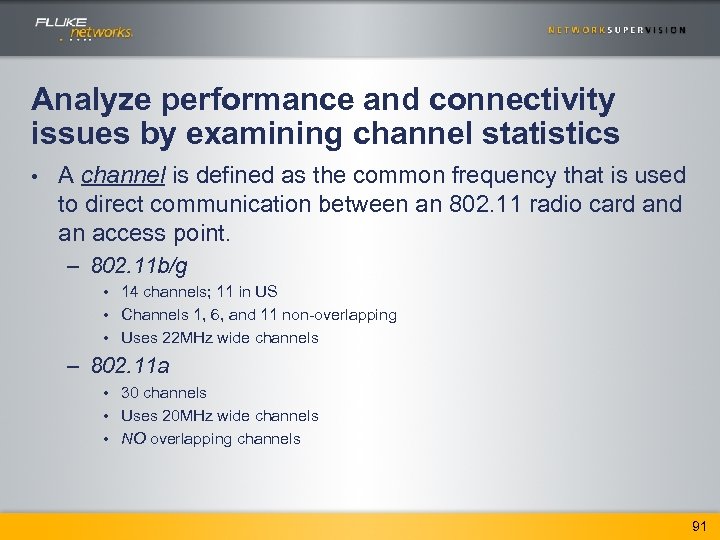 FLUKE networks.

NETWORKSUPERVISION

Analyze performance and connectivity issues by examining channel statistics

• A channel is defined as the common frequency that is used to direct communication between an 802.11 radio card and an access point.

– 802.11b/g

• 14 channels; 11 in US
• Channels 1, 6, and 11 non-overlapping
• Uses 22MHz wide channels

– 802.11a

• 30 channels
• Uses 20MHz wide channels
• NO overlapping channels

91